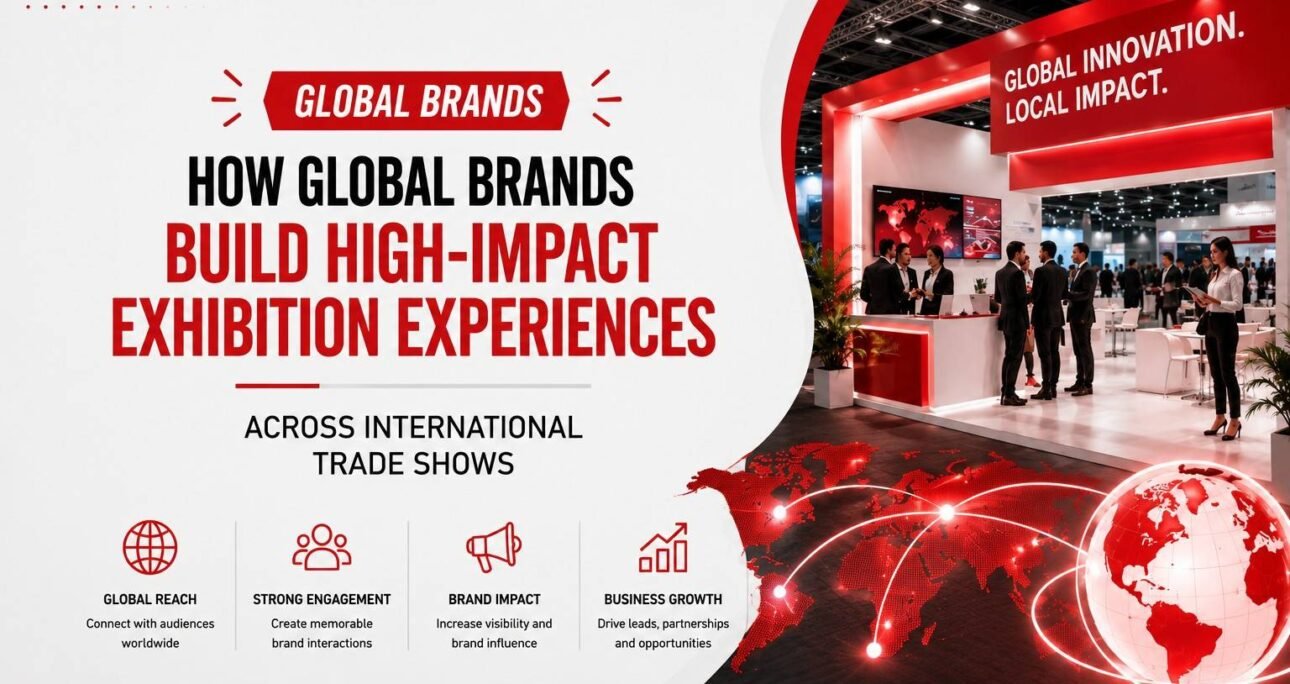 GLOBAL BRANDS

HOW GLOBAL BRANDS BUILD HIGH-IMPACT EXHIBITION EXPERIENCES

ACROSS INTERNATIONAL TRADE SHOWS

GLOBAL REACH
Connect with audiences worldwide

STRONG ENGAGEMENT
Create memorable brand interactions

BRAND IMPACT
Increase visibility and brand influence

BUSINESS GROWTH
Drive leads, partnerships and opportunities

GLOBAL INNOVATION. LOCAL IMPACT.